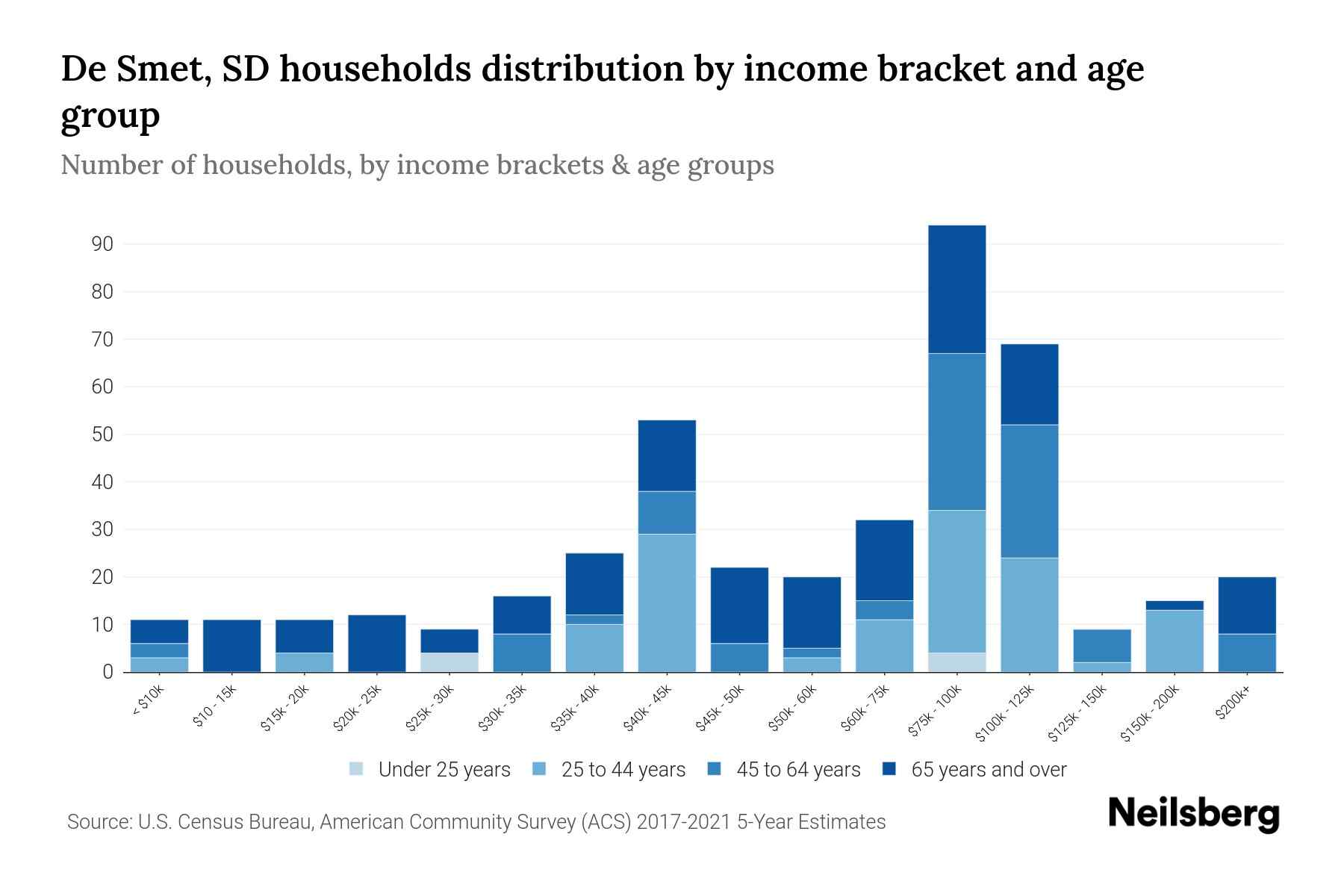 De Smet, SD households distribution by income bracket and age group

Number of households, by income brackets & age groups

90
80
70
60
50
40
30
20
10
0

< $10k
$10 - 15k
$15k - 20k
$20k - 25k
$25k - 30k
$30k - 35k
$35k - 40k
$40k - 45k
$45k - 50k
$50k - 60k
$60k - 75k
$75k - 100k
$100k - 125k
$125k - 150k
$150k - 200k
$200k+

Under 25 years
25 to 44 years
45 to 64 years
65 years and over

Source: U.S. Census Bureau, American Community Survey (ACS) 2017-2021 5-Year Estimates

Neilsberg